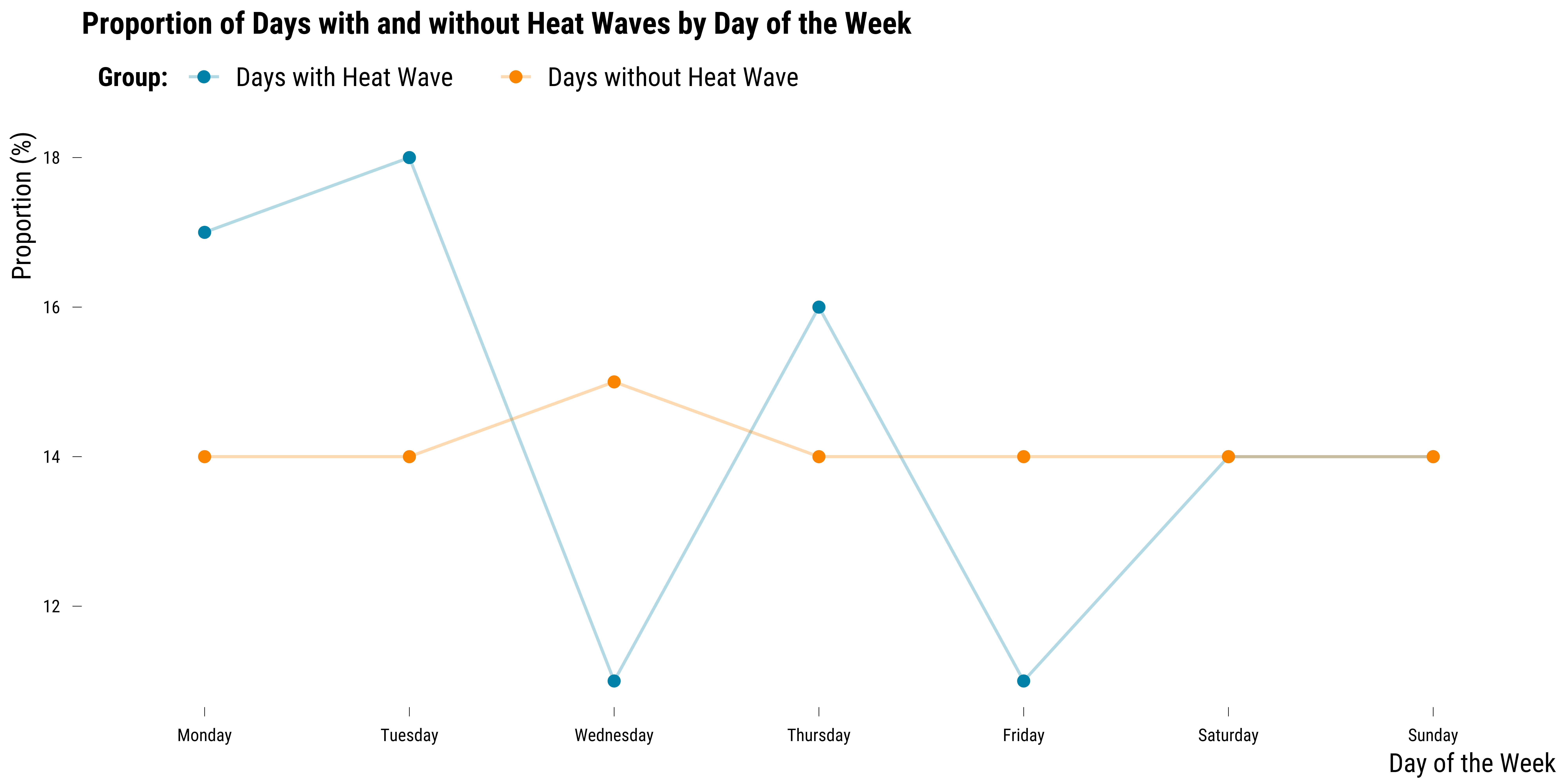 Proportion of Days with and without Heat Waves by Day of the Week

Group: Days with Heat Wave Days without Heat Wave

Proportion (%)

18
16
14
12

Monday Tuesday Wednesday Thursday Friday Saturday Sunday

Day of the Week